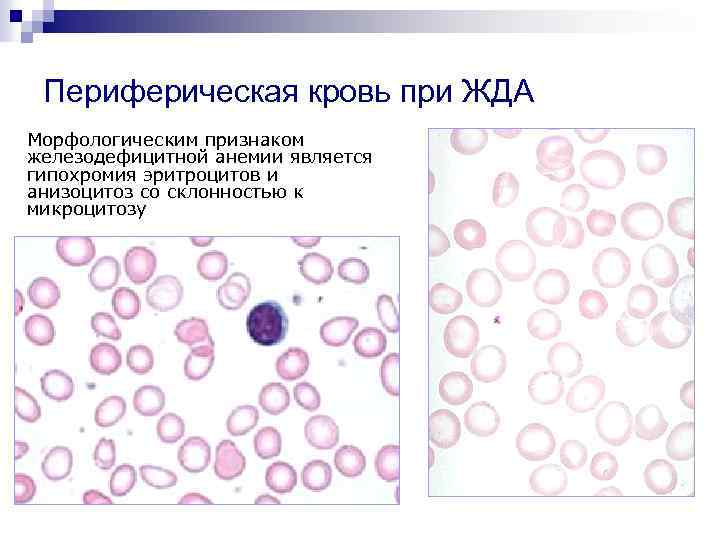 Периферическая кровь при ЖДА

Морфологическим признаком железодефицитной анемии является гипохромия эритроцитов и анизоцитоз со склонностью к микроцитозу